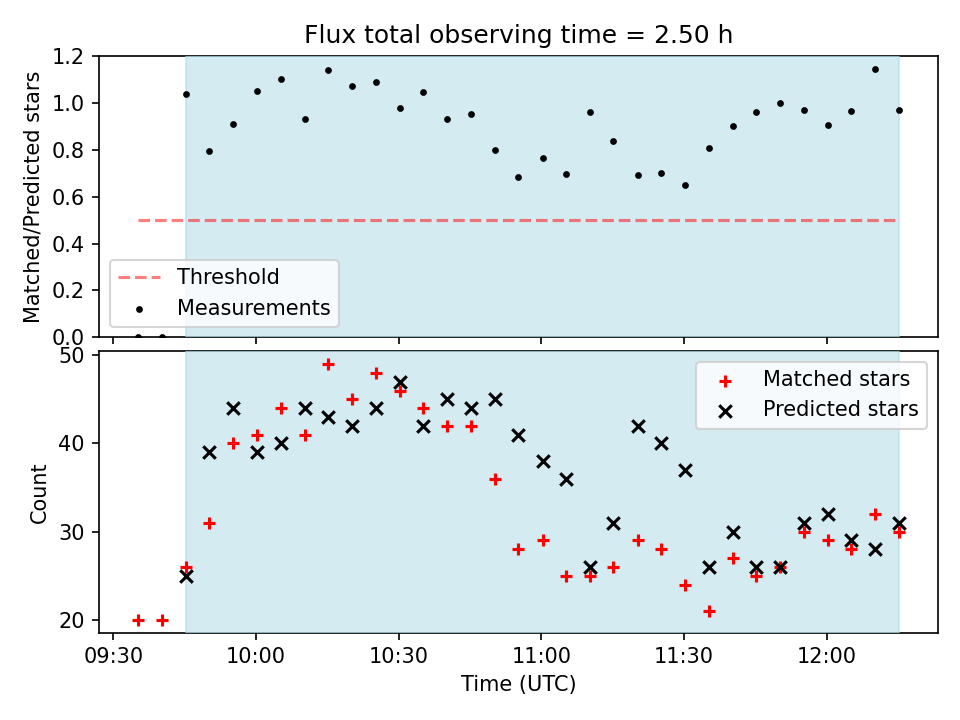 Flux total observing time = 2.50 h

Matched/Predicted stars

1.2
1.0
0.8
0.6
0.4
0.2
0.0

Threshold
Measurements

Count

50
40
30
20

Matched stars
Predicted stars

09:30
10:00
10:30
11:00
11:30
12:00

Time (UTC)